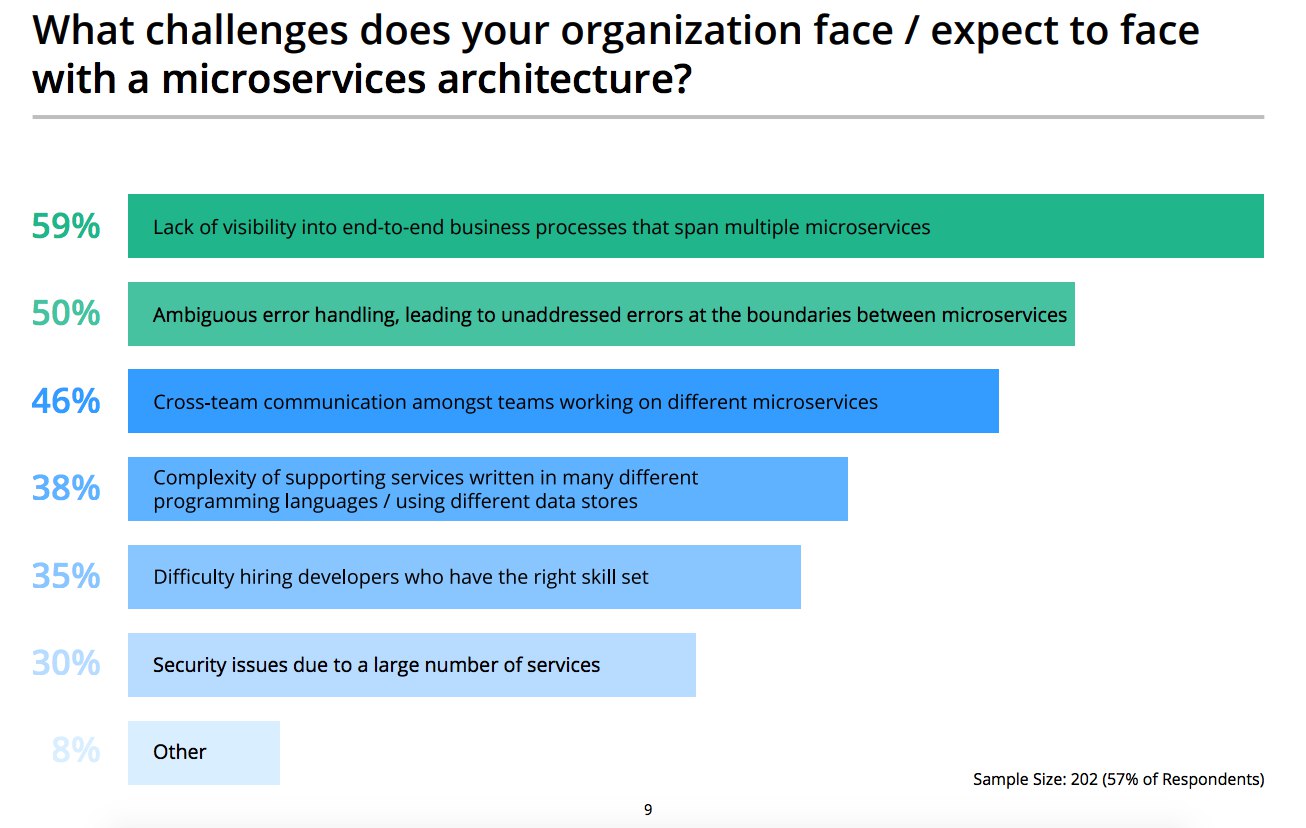 What challenges does your organization face / expect to face with a microservices architecture?

59% Lack of visibility into end-to-end business processes that span multiple microservices

50% Ambiguous error handling, leading to unaddressed errors at the boundaries between microservices

46% Cross-team communication amongst teams working on different microservices

38% Complexity of supporting services written in many different programming languages / using different data stores

35% Difficulty hiring developers who have the right skill set

30% Security issues due to a large number of services

8% Other

Sample Size: 202 (57% of Respondents)

9